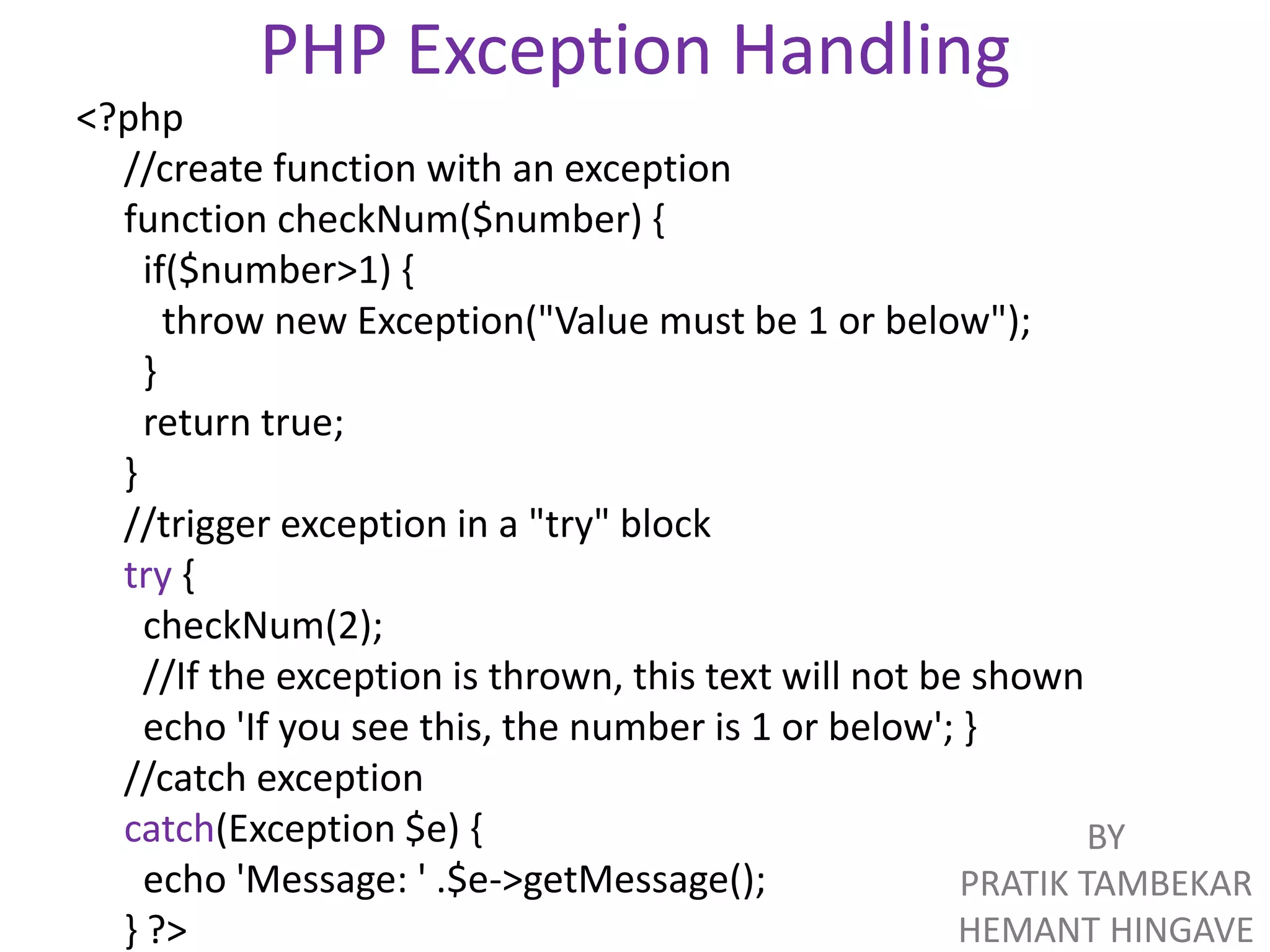 PHP Exception Handling

<?php
//create function with an exception
function checkNum($number) {
if($number>1) {
throw new Exception("Value must be 1 or below");
}
return true;
}
//trigger exception in a "try" block
try {
checkNum(2);
//If the exception is thrown, this text will not be shown
echo 'If you see this, the number is 1 or below'; }
//catch exception
catch(Exception $e) {
echo 'Message: ' .$e->getMessage();
} ?>

BY
PRATIK TAMBEKAR
HEMANT HINGAVE